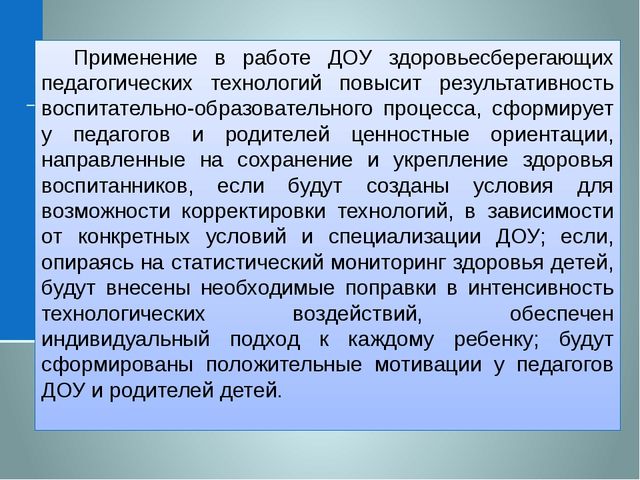 Применение в работе ДОУ здоровьесберегающих педагогических технологий повысит результативность воспитательно-образовательного процесса, сформирует у педагогов и родителей ценностные ориентации, направленные на сохранение и укрепление здоровья воспитанников, если будут созданы условия для возможности корректировки технологий, в зависимости от конкретных условий и специализации ДОУ; если, опираясь на статистический мониторинг здоровья детей, будут внесены необходимые поправки в интенсивность технологических воздействий, обеспечен индивидуальный подход к каждому ребенку; будут сформированы положительные мотивации у педагогов ДОУ и родителей детей.